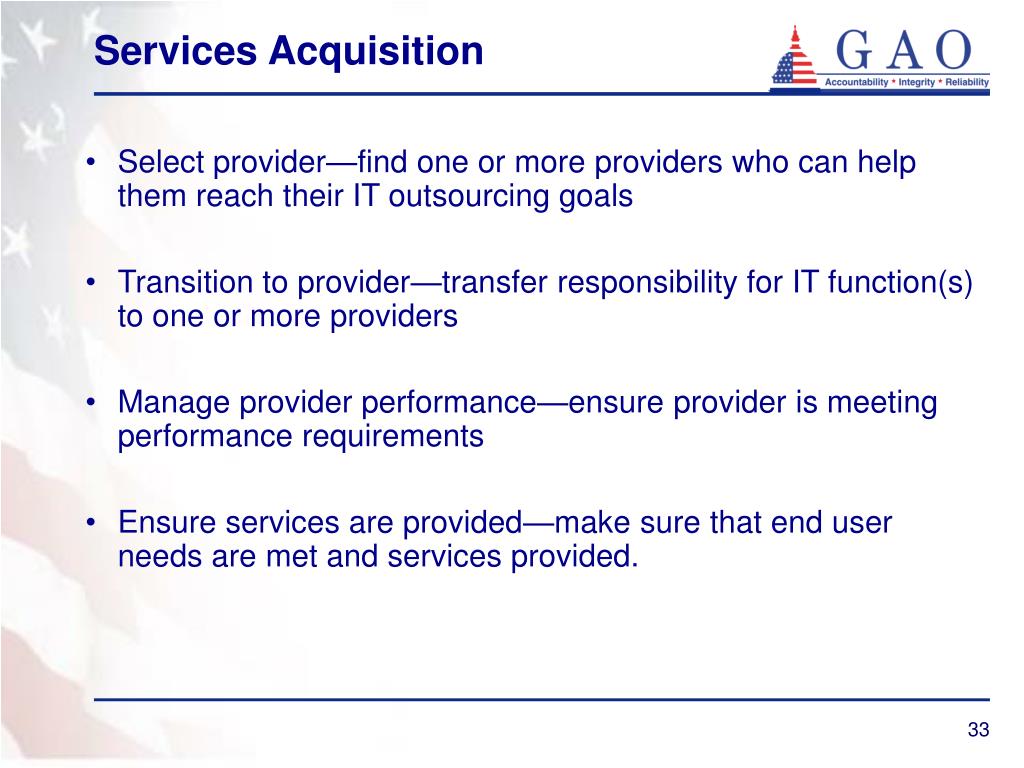 Services Acquisition

GAO
Accountability * Integrity * Reliability

• Select provider—find one or more providers who can help them reach their IT outsourcing goals

• Transition to provider—transfer responsibility for IT function(s) to one or more providers

• Manage provider performance—ensure provider is meeting performance requirements

• Ensure services are provided—make sure that end user needs are met and services provided.

33